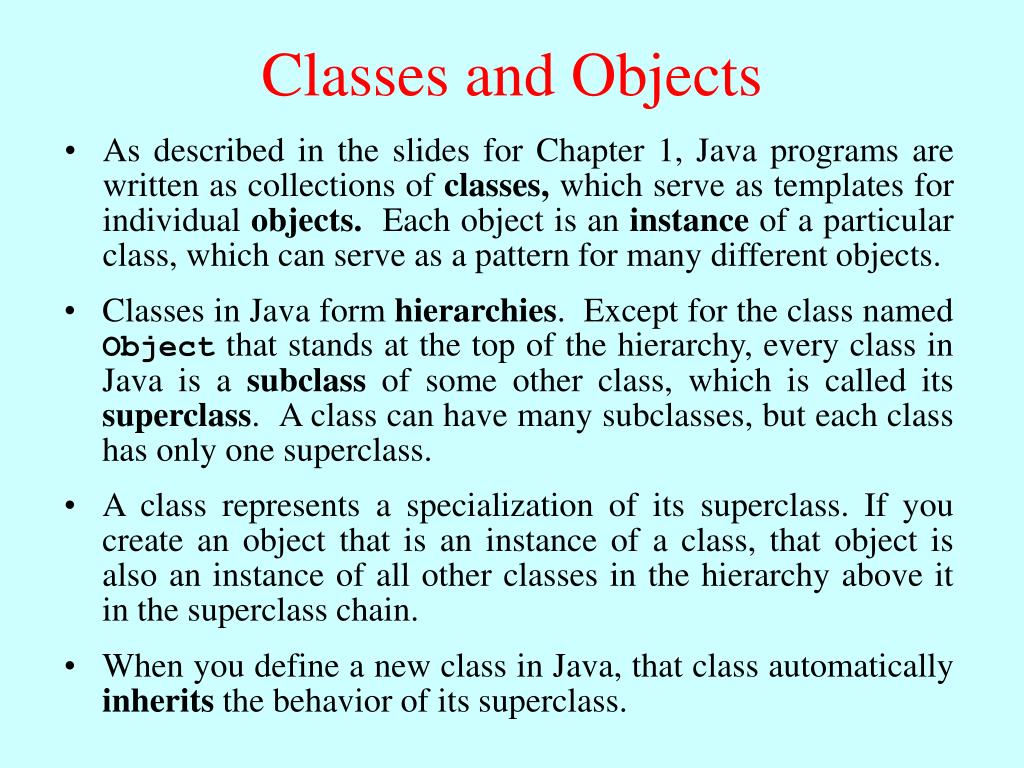 Classes and Objects

• As described in the slides for Chapter 1, Java programs are written as collections of classes, which serve as templates for individual objects. Each object is an instance of a particular class, which can serve as a pattern for many different objects.

• Classes in Java form hierarchies. Except for the class named Object that stands at the top of the hierarchy, every class in Java is a subclass of some other class, which is called its superclass. A class can have many subclasses, but each class has only one superclass.

• A class represents a specialization of its superclass. If you create an object that is an instance of a class, that object is also an instance of all other classes in the hierarchy above it in the superclass chain.

• When you define a new class in Java, that class automatically inherits the behavior of its superclass.